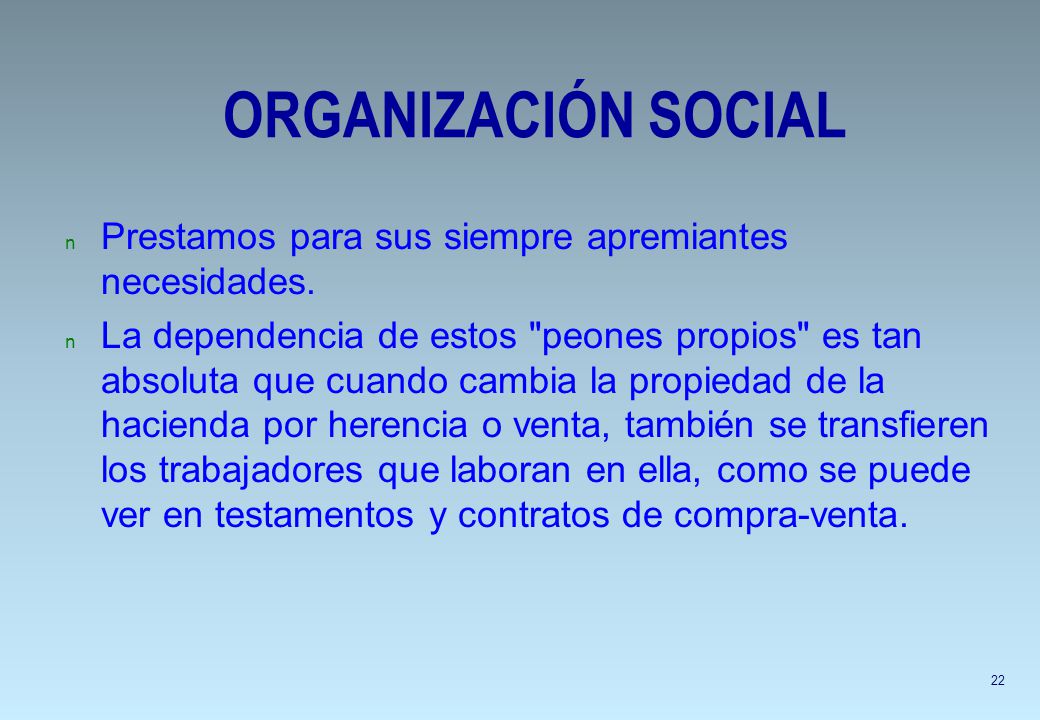 ORGANIZACIÓN SOCIAL

n Prestamos para sus siempre apremiantes necesidades.

n La dependencia de estos "peones propios" es tan absoluta que cuando cambia la propiedad de la hacienda por herencia o venta, también se transfieren los trabajadores que laboran en ella, como se puede ver en testamentos y contratos de compra-venta.

22